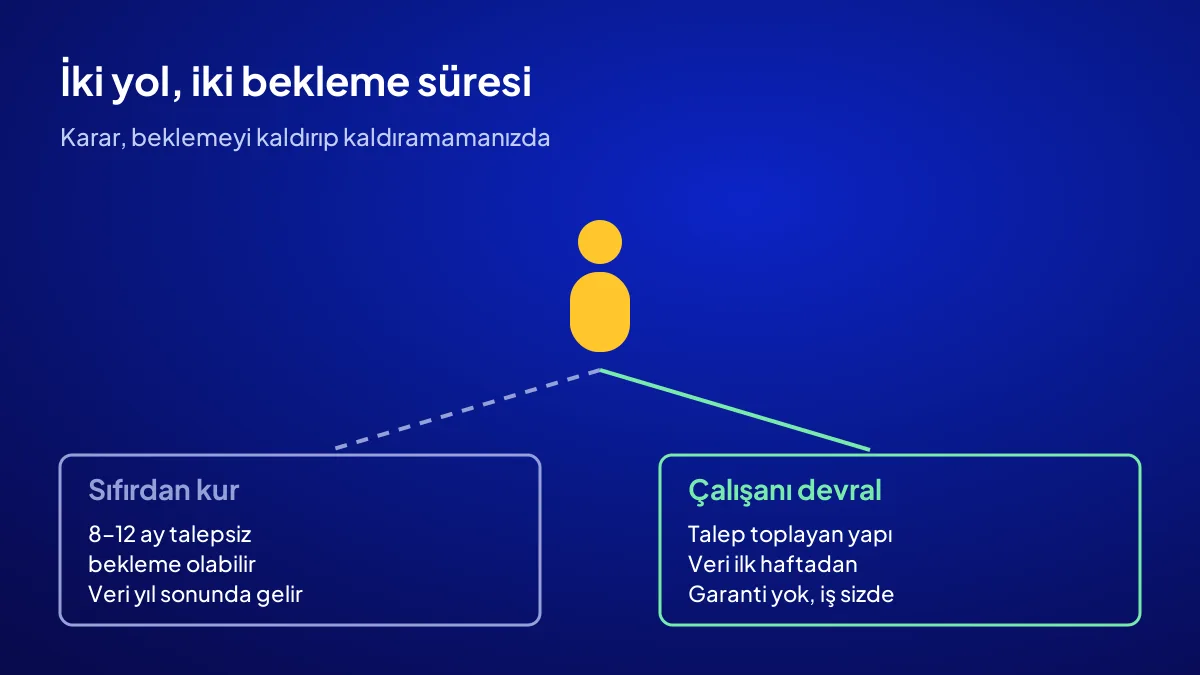 İki yol, iki bekleme süresi

Karar, beklemeyi kaldırıp kaldıramamanızda

Sıfırdan kur

8–12 ay talepsiz
bekleme olabilir
Veri yıl sonunda gelir

Çalışanı devral

Talep toplayan yapı
Veri ilk haftadan
Garanti yok, iş sizde